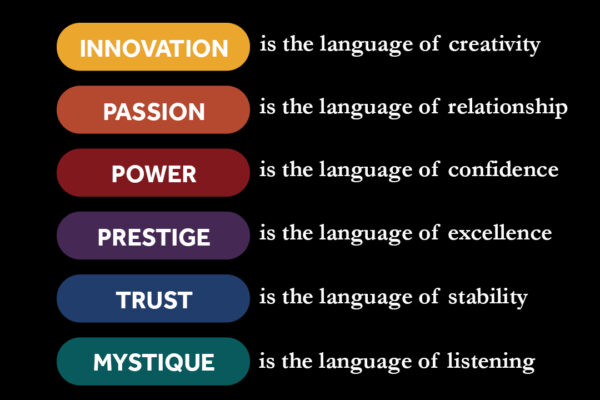 INNOVATION is the language of creativity

PASSION is the language of relationship

POWER is the language of confidence

PRESTIGE is the language of excellence

TRUST is the language of stability

MYSTIQUE is the language of listening